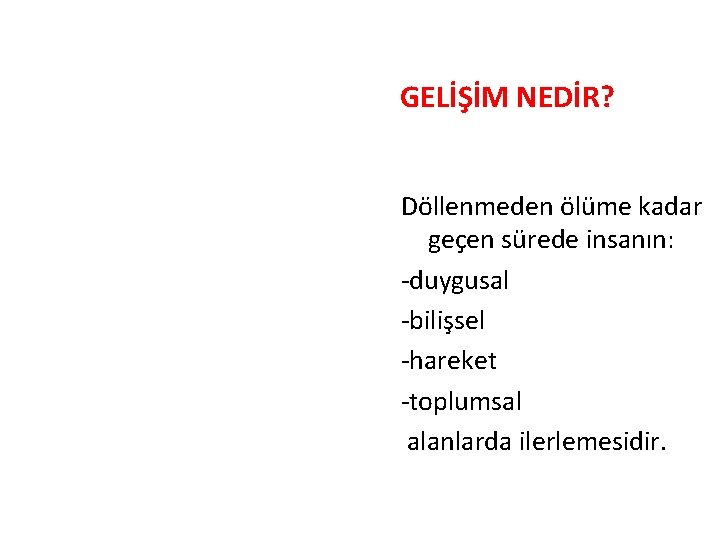 GELİŞİM NEDİR?

Döllenmeden ölüme kadar geçen sürede insanın:

-duygusal

-bilişsel

-hareket

-toplumsal

alanlarda ilerlemesidir.